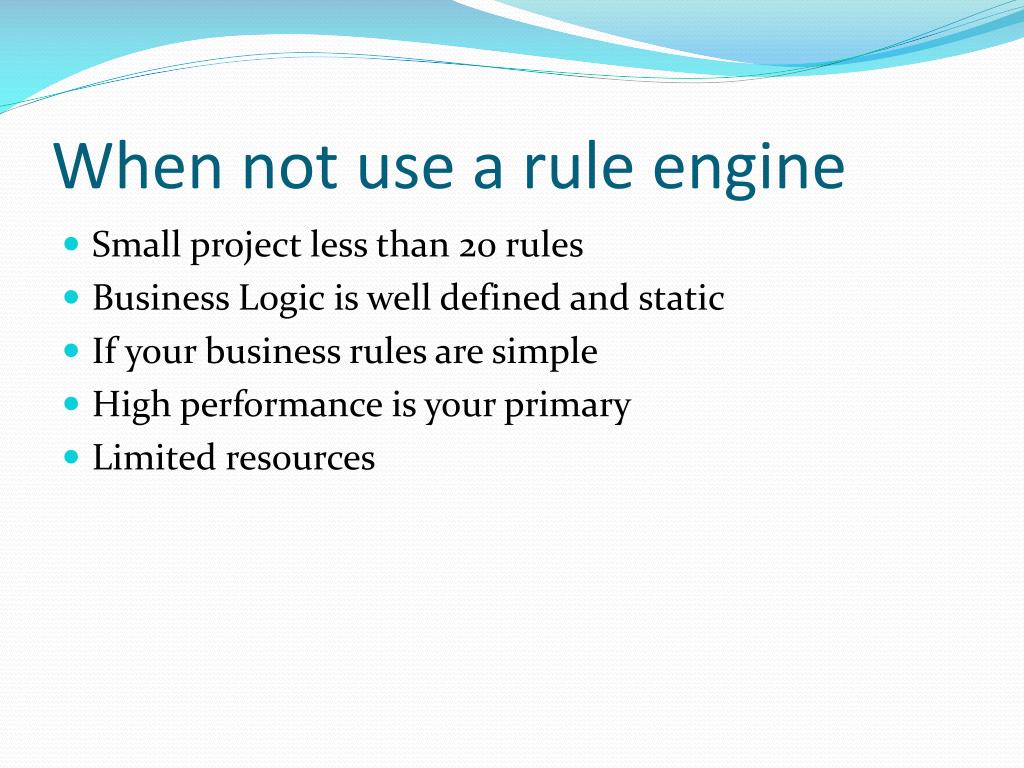 When not use a rule engine

- Small project less than 20 rules
- Business Logic is well defined and static
- If your business rules are simple
- High performance is your primary
- Limited resources